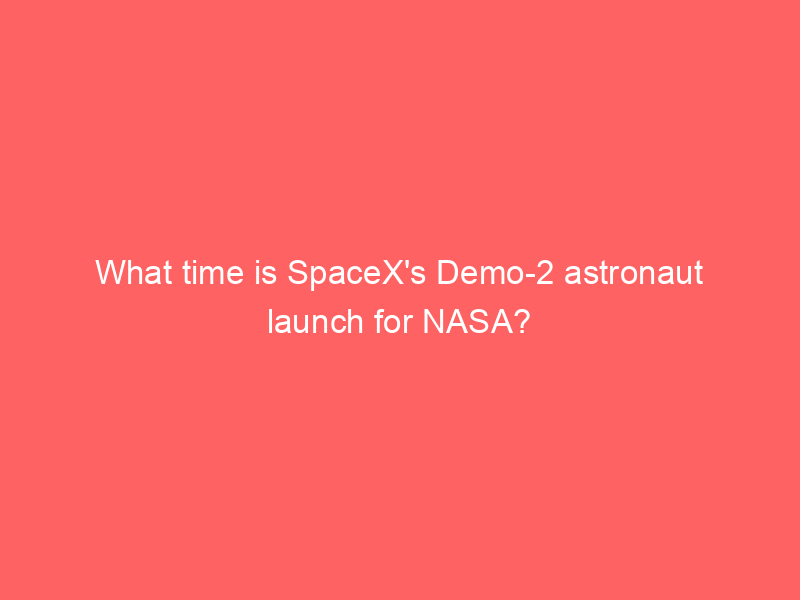 What time is SpaceX's Demo-2 astronaut launch for NASA?